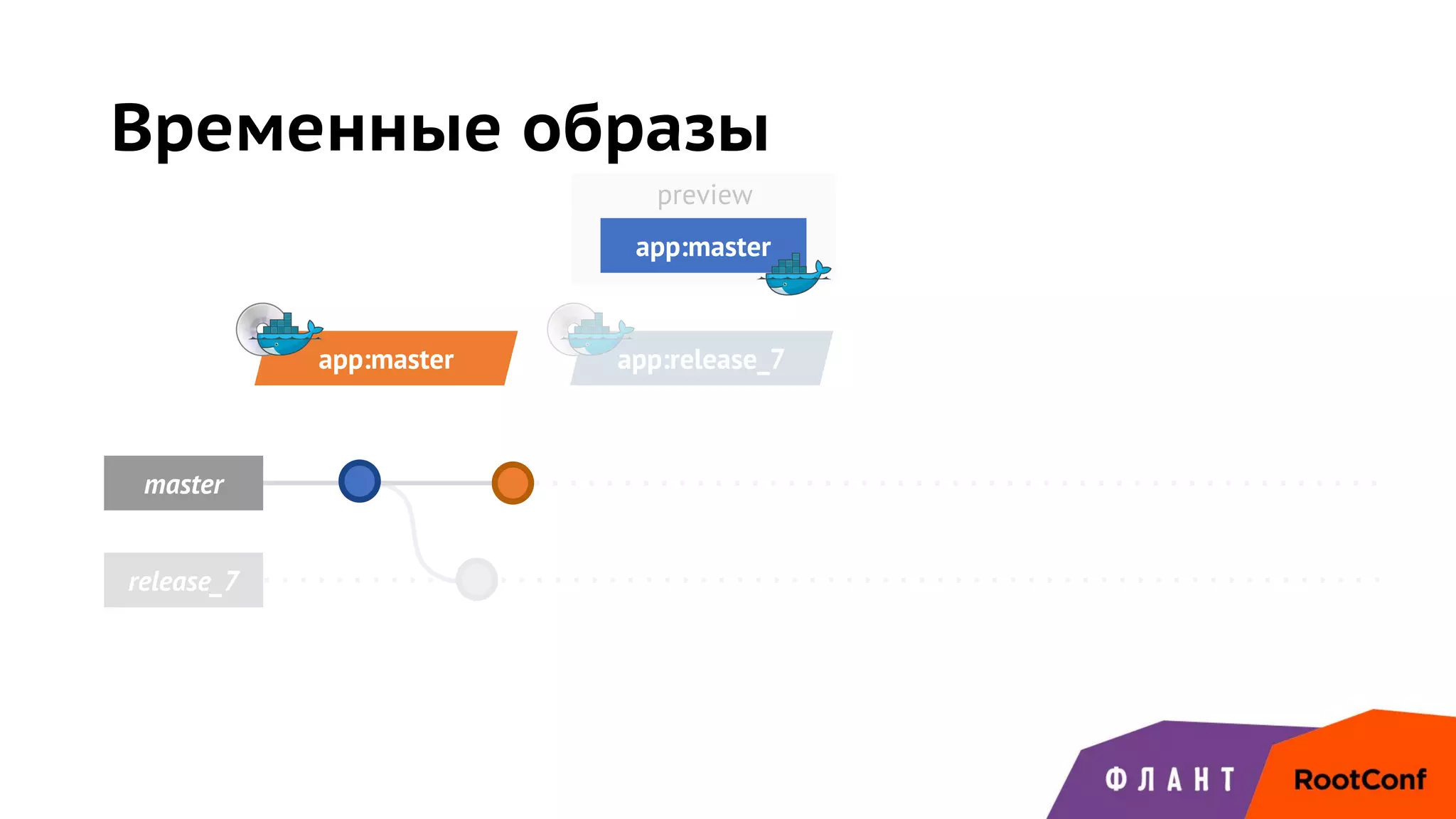 Временные образы

preview

app:master

app:master

app:release_7

master

release_7

ФЛАНТ

RootConf